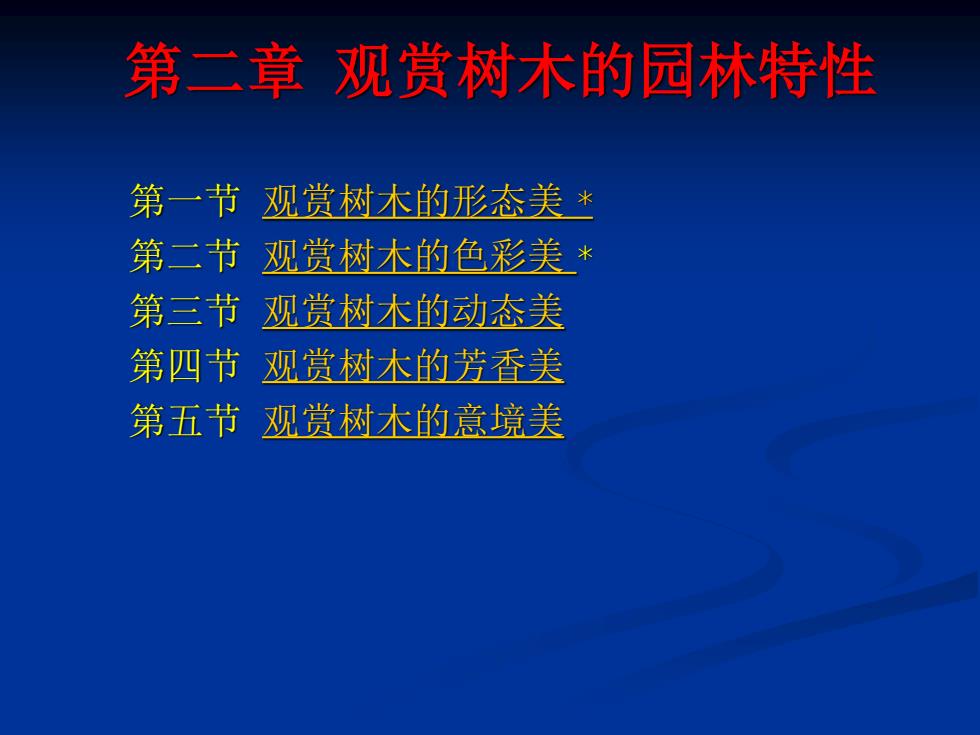 第二章 观赏树木的园林特性

第一节 观赏树木的形态美 *
第二节 观赏树木的色彩美 *
第三节 观赏树木的动态美
第四节 观赏树木的芳香美
第五节 观赏树木的意境美